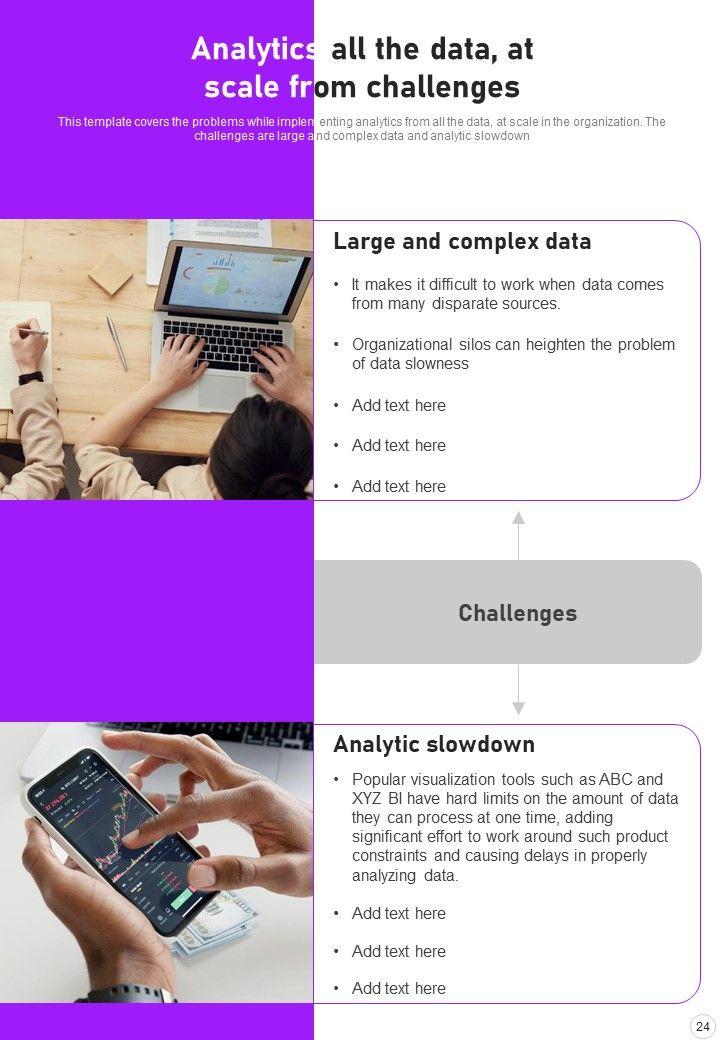 Analytics all the data, at scale from challenges

This template covers the problems while implementing analytics from all the data, at scale in the organization. The challenges are large and complex data and analytic slowdown

Large and complex data

• It makes it difficult to work when data comes from many disparate sources.

• Organizational silos can heighten the problem of data slowness

• Add text here

• Add text here

• Add text here

Challenges

Analytic slowdown

• Popular visualization tools such as ABC and XYZ BI have hard limits on the amount of data they can process at one time, adding significant effort to work around such product constraints and causing delays in properly analyzing data.

• Add text here

• Add text here

• Add text here

24